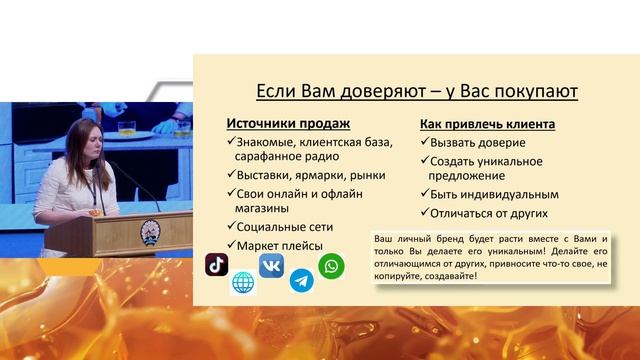 Если Вам доверяют – у Вас покупают

Источники продаж
✓Знакомые, клиентская база, сарафанное радио
✓Выставки, ярмарки, рынки
✓Свои онлайн и офлайн магазины
✓Социальные сети
✓Маркет плейсы

Как привлечь клиента
✓Вызвать доверие
✓Создать уникальное предложение
✓Быть индивидуальным
✓Отличаться от других

Ваш личный бренд будет расти вместе с Вами и только Вы делаете его уникальным! Делайте его отличающимся от других, привносите что-то свое, не копируйте, создавайте!